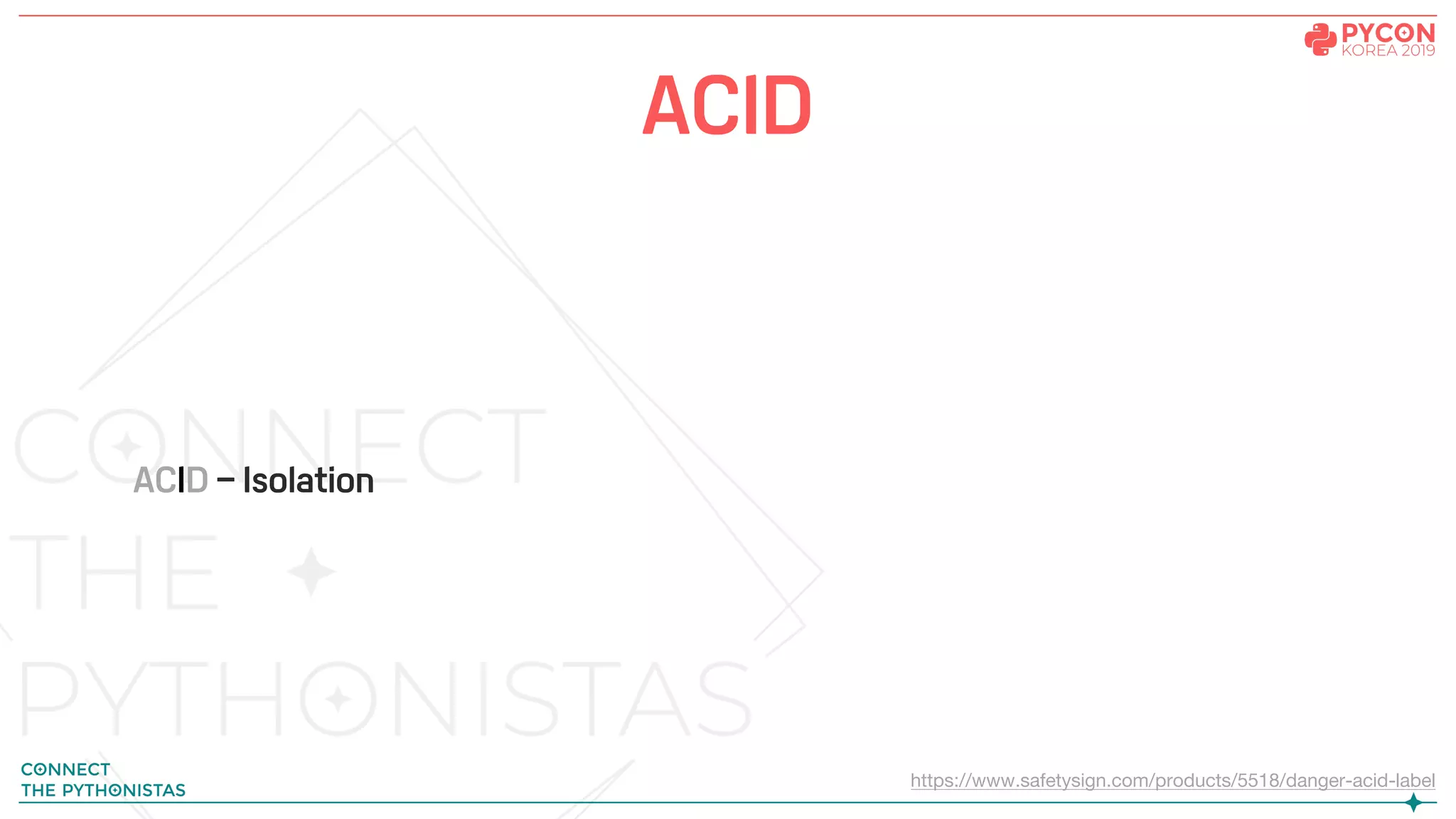 PYCON
KOREA 2019

ACID

CONNECT
THE
PYTHONISTAS

ACID – Isolation

CONNECT
THE PYTHONISTAS

https://www.safetysign.com/products/5518/danger-acid-label